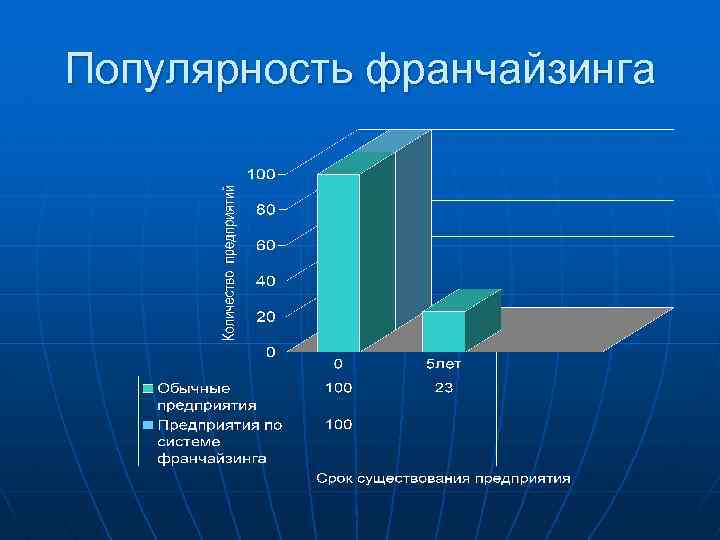 Популярность франчайзинга

Количество предприятий

100
80
60
40
20
0

|  | 0 | 5лет |
|---|---|---|
| Обычные предприятия | 100 | 23 |
| Предприятия по системе франчайзинга | 100 |  |

Срок существования предприятия